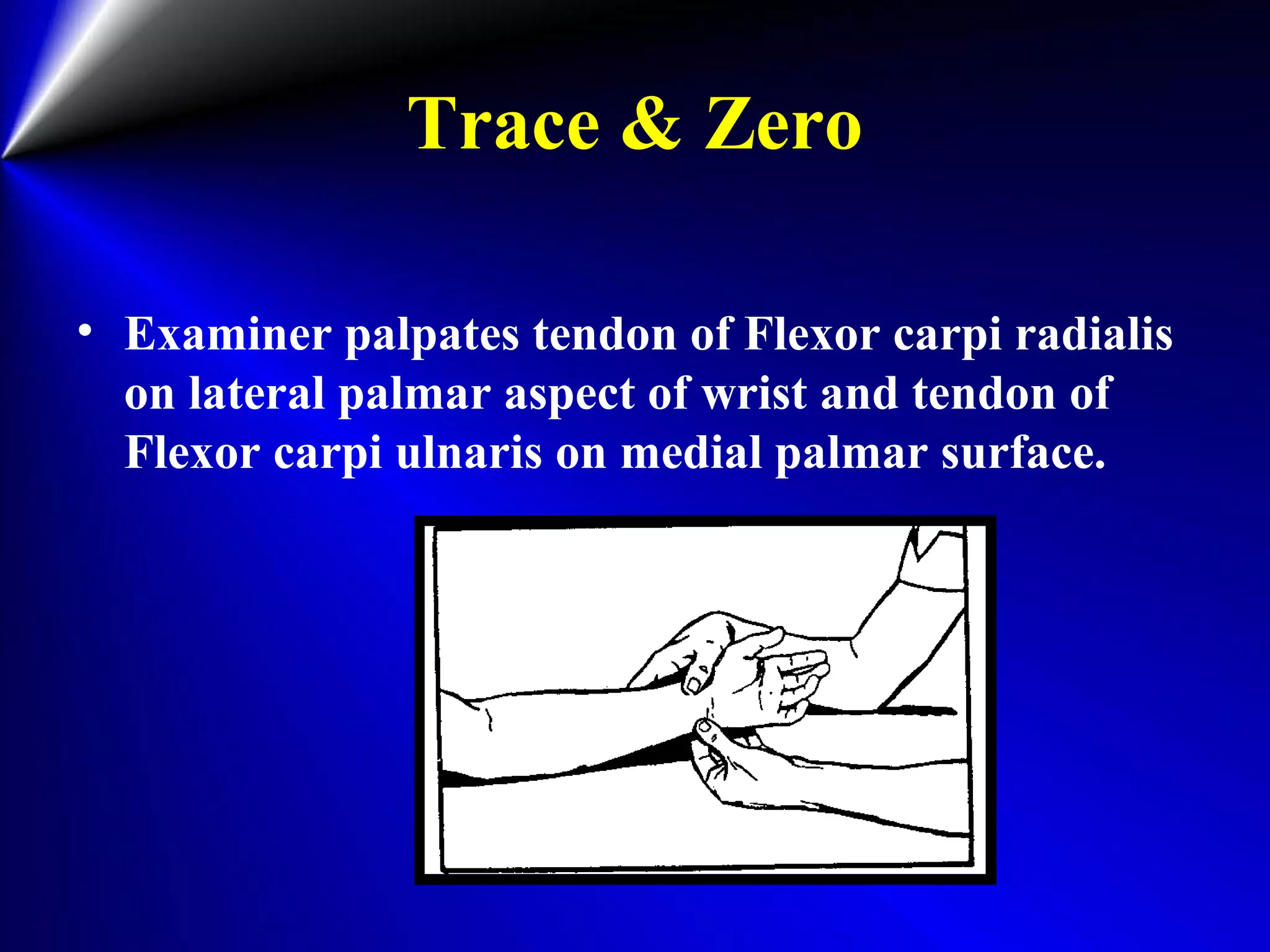 Trace & Zero

• Examiner palpates tendon of Flexor carpi radialis on lateral palmar aspect of wrist and tendon of Flexor carpi ulnaris on medial palmar surface.